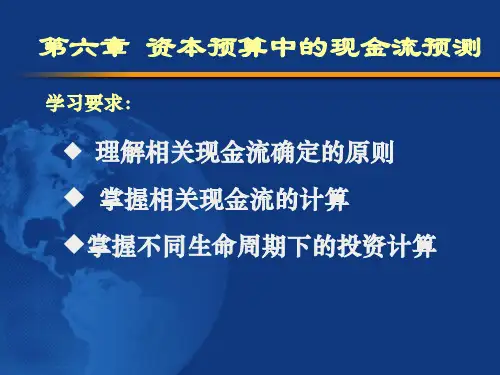 第六章 资本预算中的现金流预测

学习要求：

◆ 理解相关现金流确定的原则

◆ 掌握相关现金流的计算

◆掌握不同生命周期下的投资计算